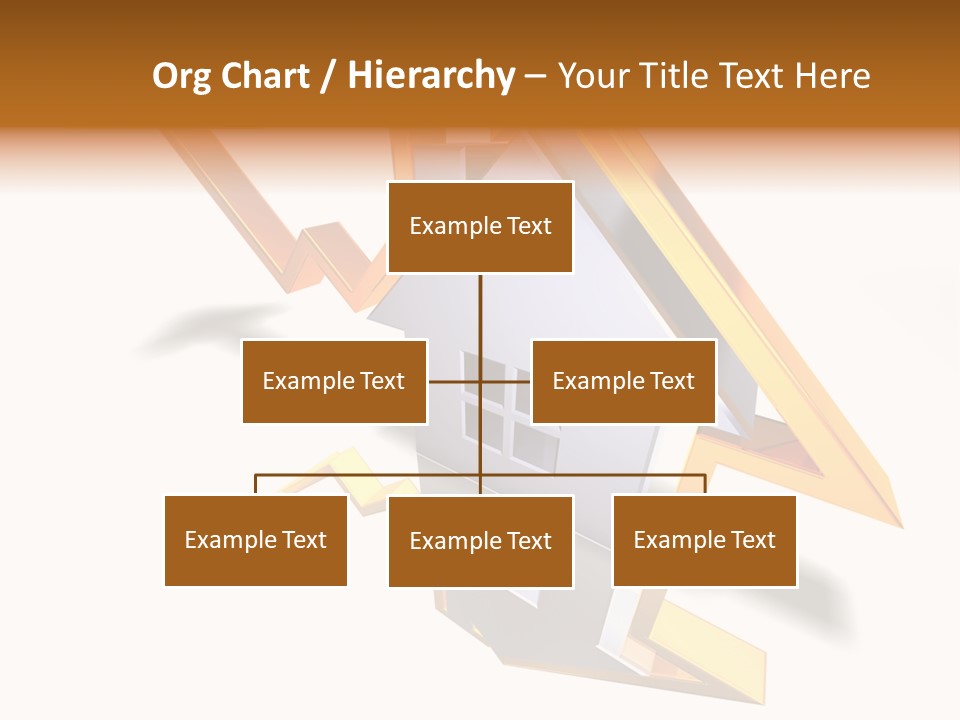 Org Chart / Hierarchy – Your Title Text Here

Example Text

Example Text

Example Text

Example Text

Example Text

Example Text